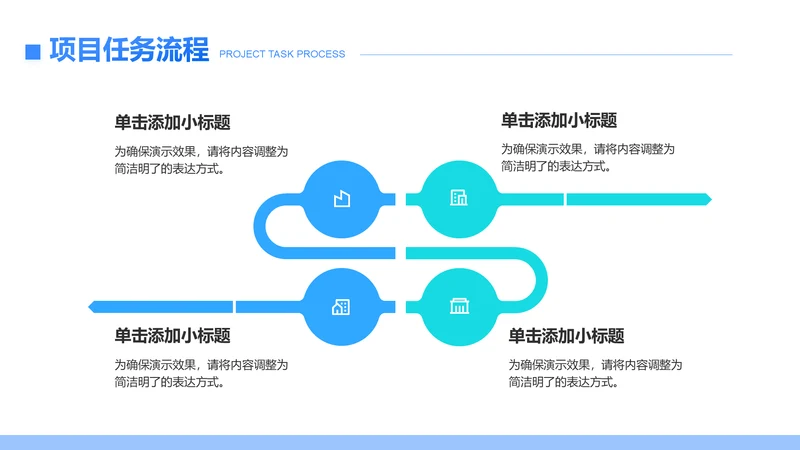 项目任务流程 PROJECT TASK PROCESS

单击添加小标题

为确保演示效果，请将内容调整为简洁明了的表达方式。

单击添加小标题

为确保演示效果，请将内容调整为简洁明了的表达方式。

单击添加小标题

为确保演示效果，请将内容调整为简洁明了的表达方式。

单击添加小标题

为确保演示效果，请将内容调整为简洁明了的表达方式。